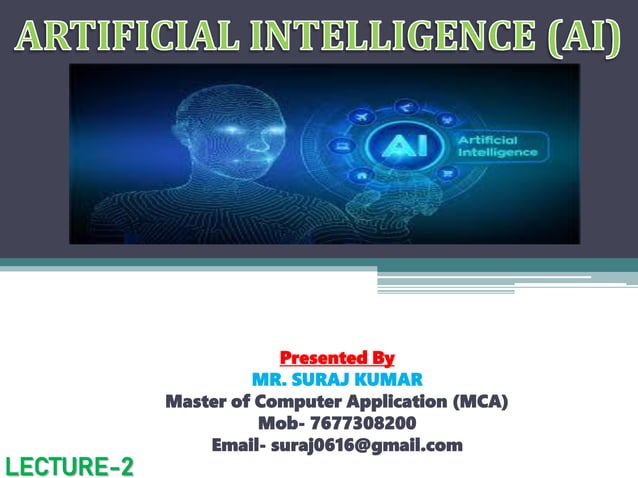 ARTIFICIAL INTELLIGENCE (AI)

AI

Artificial Intelligence

Presented By
MR. SURAJ KUMAR
Master of Computer Application (MCA)
Mob- 7677308200
Email- suraj0616@gmail.com

LECTURE-2